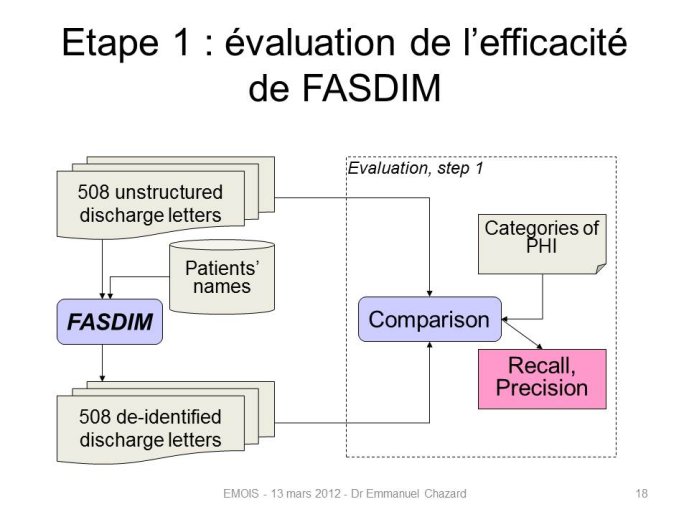 Etape 1 : évaluation de l'efficacité de FASDIM

508 unstructured discharge letters

Patients' names

FASDIM

508 de-identified discharge letters

Evaluation, step 1

Categories of PHI

Comparison

Recall, Precision

EMOIS - 13 mars 2012 - Dr Emmanuel Chazard

18